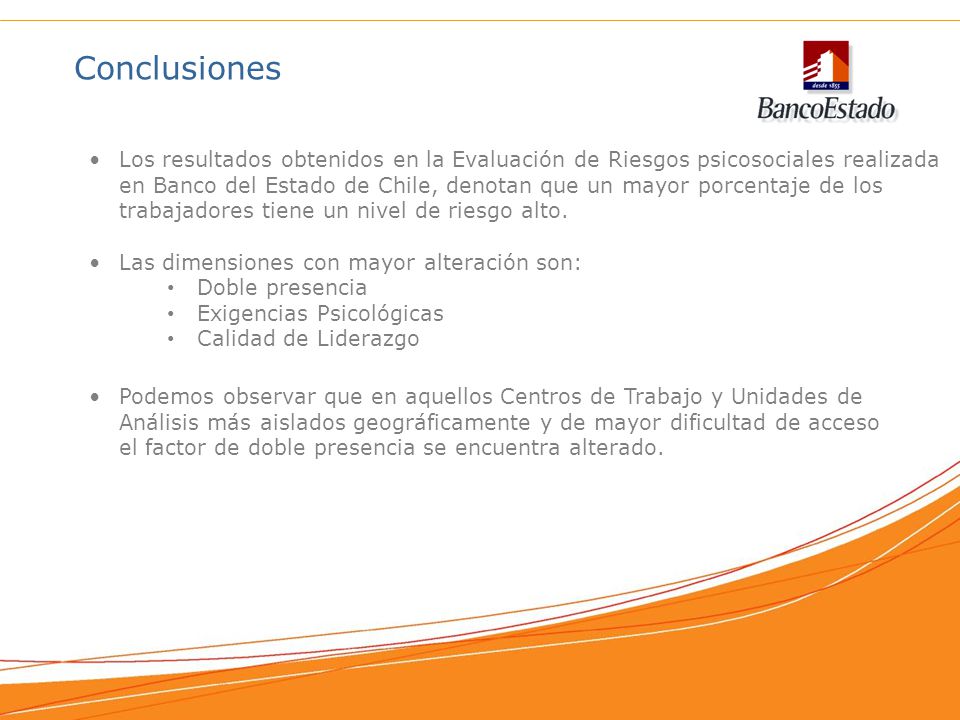 Conclusiones

desde 1855
BancoEstado

• Los resultados obtenidos en la Evaluación de Riesgos psicosociales realizada en Banco del Estado de Chile, denotan que un mayor porcentaje de los trabajadores tiene un nivel de riesgo alto.

• Las dimensiones con mayor alteración son:
 • Doble presencia
 • Exigencias Psicológicas
 • Calidad de Liderazgo

• Podemos observar que en aquellos Centros de Trabajo y Unidades de Análisis más aislados geográficamente y de mayor dificultad de acceso el factor de doble presencia se encuentra alterado.